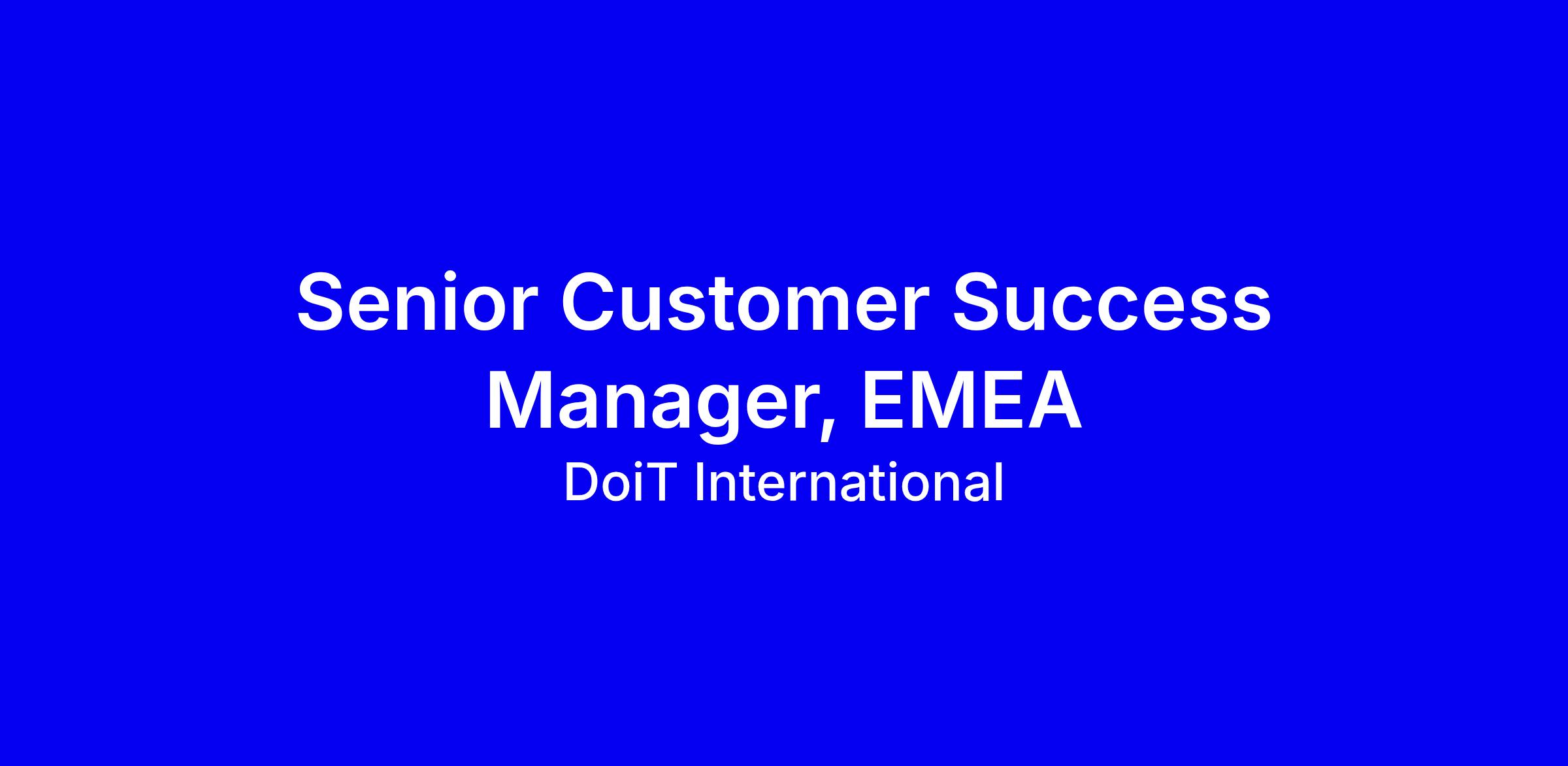 Senior Customer Success Manager, EMEA

DoiT International